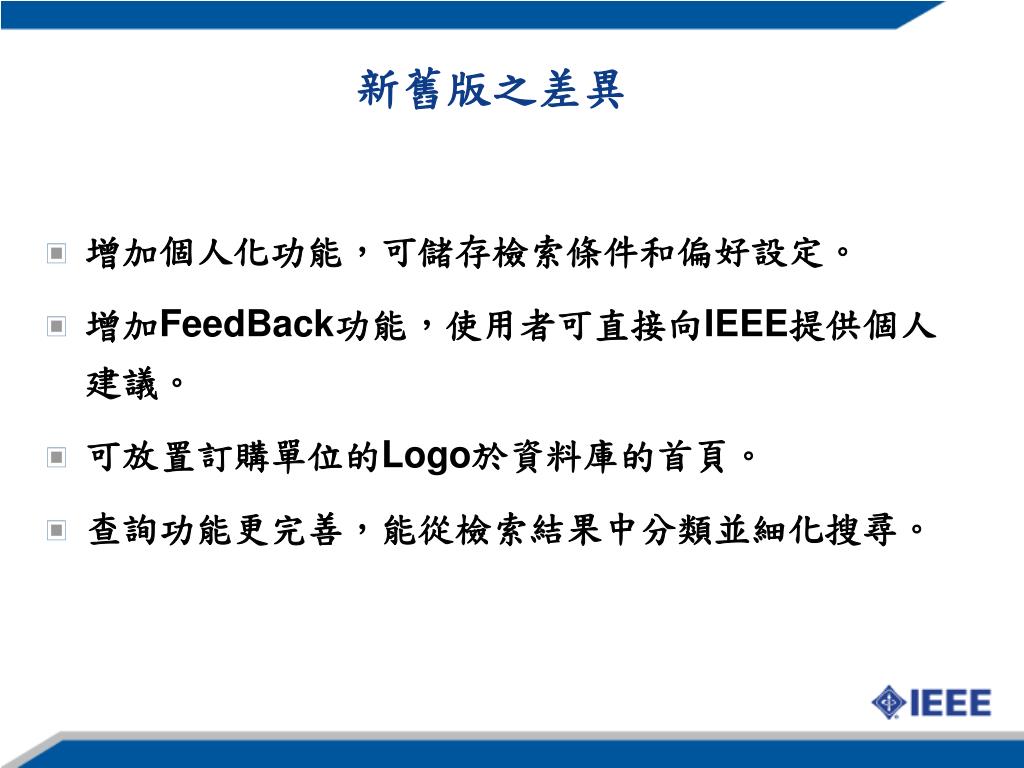 新舊版之差異

增加個人化功能，可儲存檢索條件和偏好設定。

增加FeedBack功能，使用者可直接向IEEE提供個人建議。

可放置訂購單位的Logo於資料庫的首頁。

查詢功能更完善，能從檢索結果中分類並細化搜尋。

IEEE